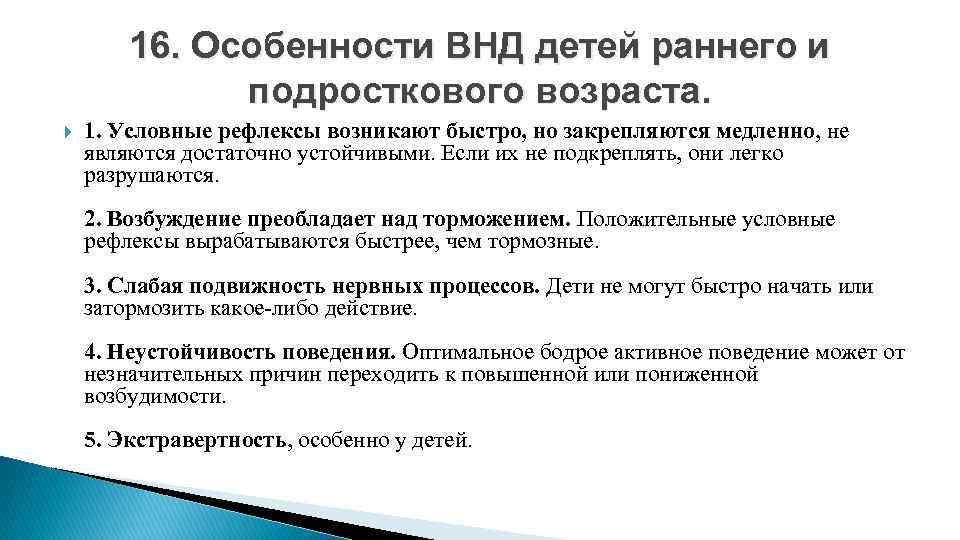 16. Особенности ВНД детей раннего и подросткового возраста.

1. Условные рефлексы возникают быстро, но закрепляются медленно, не являются достаточно устойчивыми. Если их не подкреплять, они легко разрушаются.

2. Возбуждение преобладает над торможением. Положительные условные рефлексы вырабатываются быстрее, чем тормозные.

3. Слабая подвижность нервных процессов. Дети не могут быстро начать или затормозить какое-либо действие.

4. Неустойчивость поведения. Оптимальное бодрое активное поведение может от незначительных причин переходить к повышенной или пониженной возбудимости.

5. Экстравертность, особенно у детей.